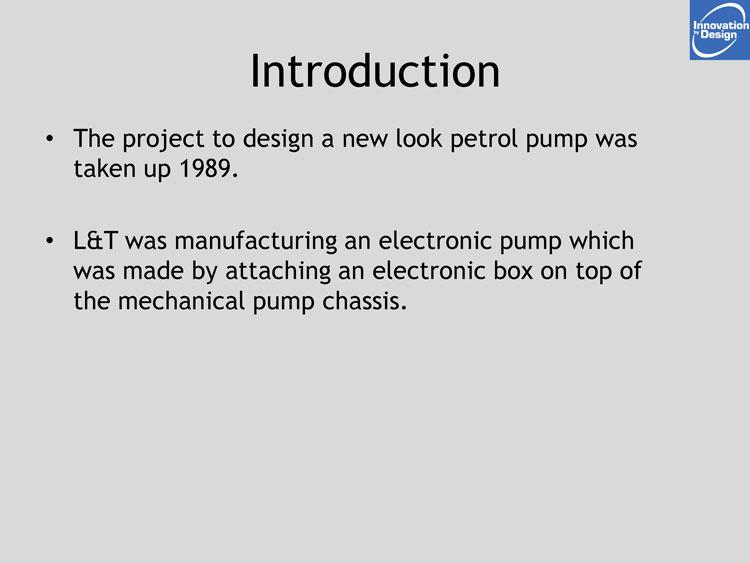 Innovation by Design

Introduction

• The project to design a new look petrol pump was taken up 1989.

• L&T was manufacturing an electronic pump which was made by attaching an electronic box on top of the mechanical pump chassis.